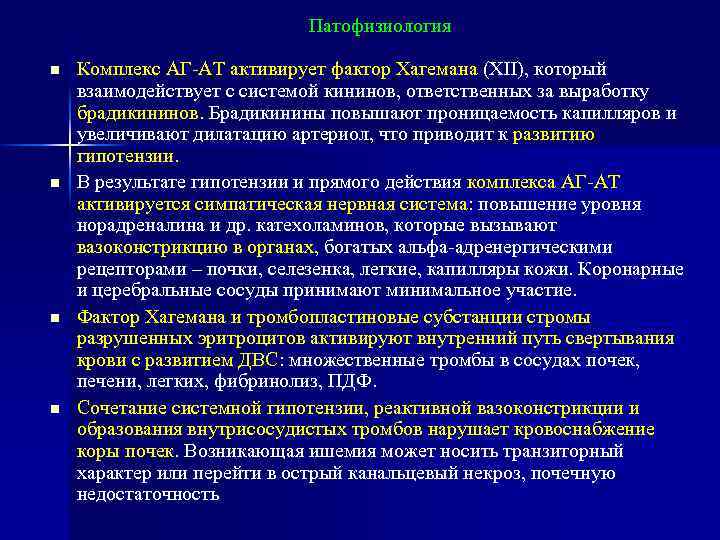 Патофизиология

Комплекс АГ-АТ активирует фактор Хагемана (XII), который взаимодействует с системой кининов, ответственных за выработку брадикининов. Брадикинины повышают проницаемость капилляров и увеличивают дилатацию артериол, что приводит к развитию гипотензии.

В результате гипотензии и прямого действия комплекса АГ-АТ активируется симпатическая нервная система: повышение уровня норадреналина и др. катехоламинов, которые вызывают вазоконстрикцию в органах, богатых альфа-адренергическими рецепторами – почки, селезенка, легкие, капилляры кожи. Коронарные и церебральные сосуды принимают минимальное участие.

Фактор Хагемана и тромбопластиновые субстанции стромы разрушенных эритроцитов активируют внутренний путь свертывания крови с развитием ДВС: множественные тромбы в сосудах почек, печени, легких, фибринолиз, ПДФ.

Сочетание системной гипотензии, реактивной вазоконстрикции и образования внутрисосудистых тромбов нарушает кровоснабжение коры почек. Возникающая ишемия может носить транзиторный характер или перейти в острый канальцевый некроз, почечную недостаточность